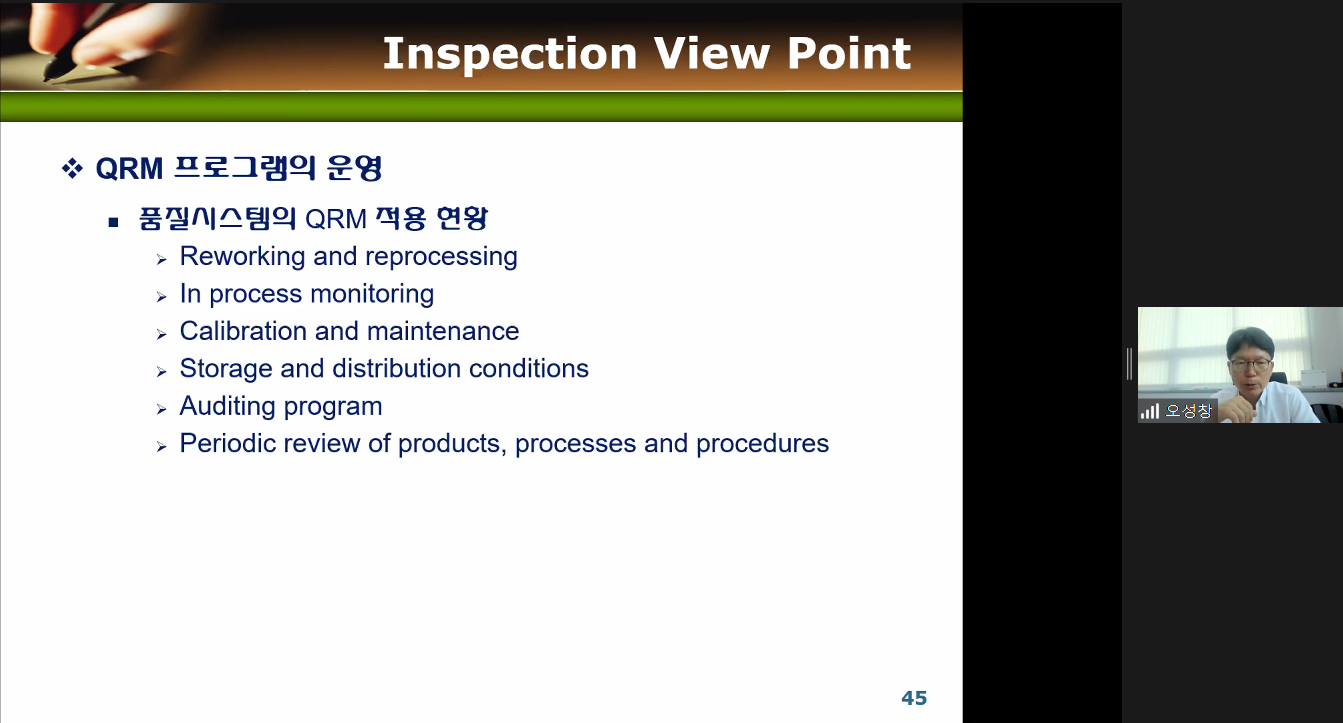 Inspection View Point

❖ QRM 프로그램의 운영

▪ 품질시스템의 QRM 적용 현황

➢ Reworking and reprocessing
➢ In process monitoring
➢ Calibration and maintenance
➢ Storage and distribution conditions
➢ Auditing program
➢ Periodic review of products, processes and procedures

45

오성창